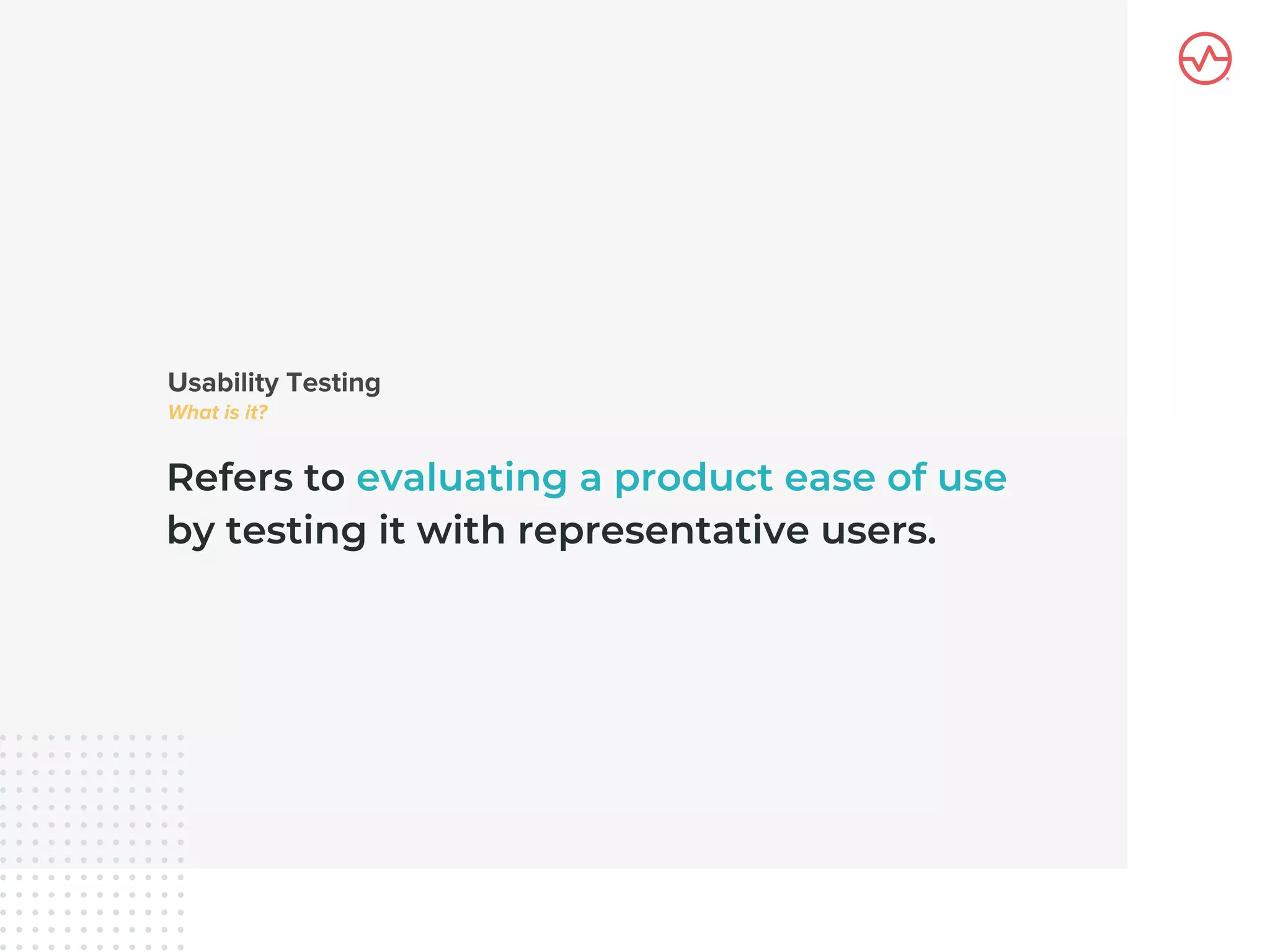 Usability Testing
What is it?

Refers to evaluating a product ease of use by testing it with representative users.